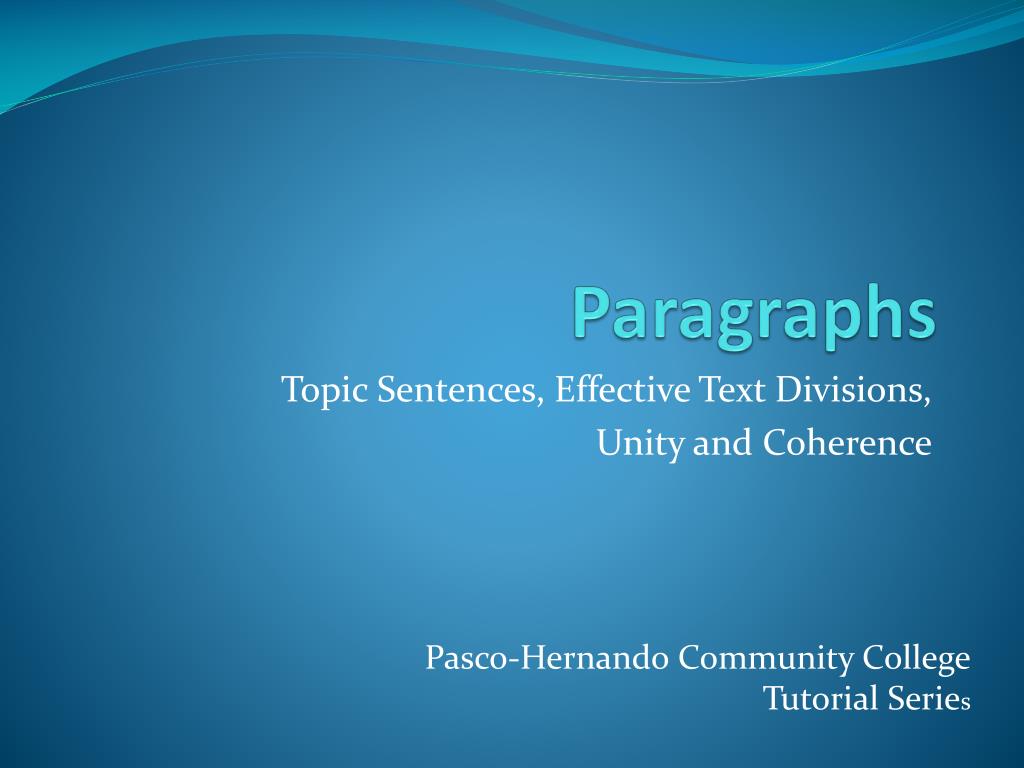 Paragraphs

Topic Sentences, Effective Text Divisions, Unity and Coherence

Pasco-Hernando Community College
Tutorial Series